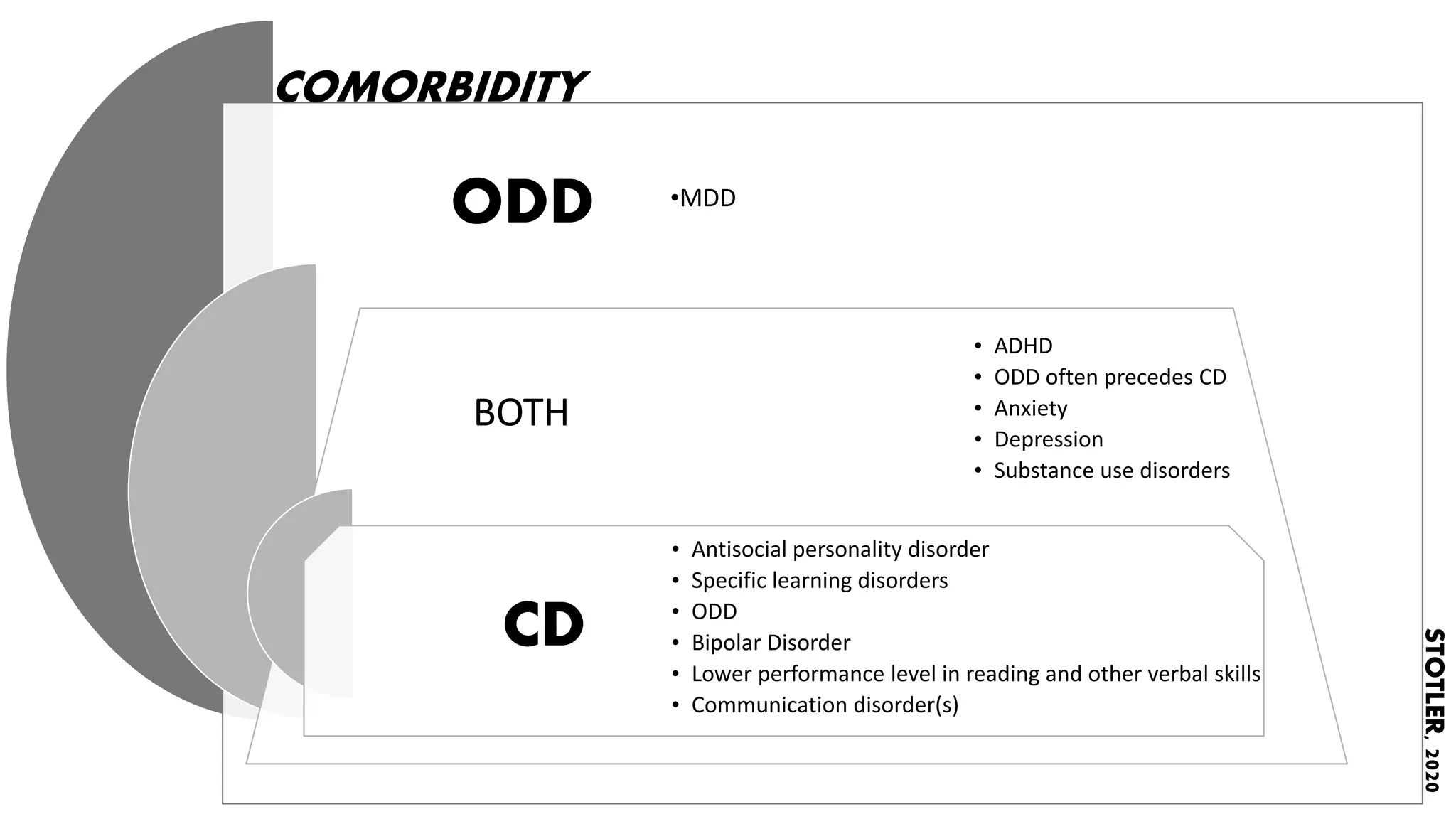 COMORBIDITY

ODD

•MDD

BOTH

• ADHD
• ODD often precedes CD
• Anxiety
• Depression
• Substance use disorders

CD

• Antisocial personality disorder
• Specific learning disorders
• ODD
• Bipolar Disorder
• Lower performance level in reading and other verbal skills
• Communication disorder(s)

STOTLER, 2020